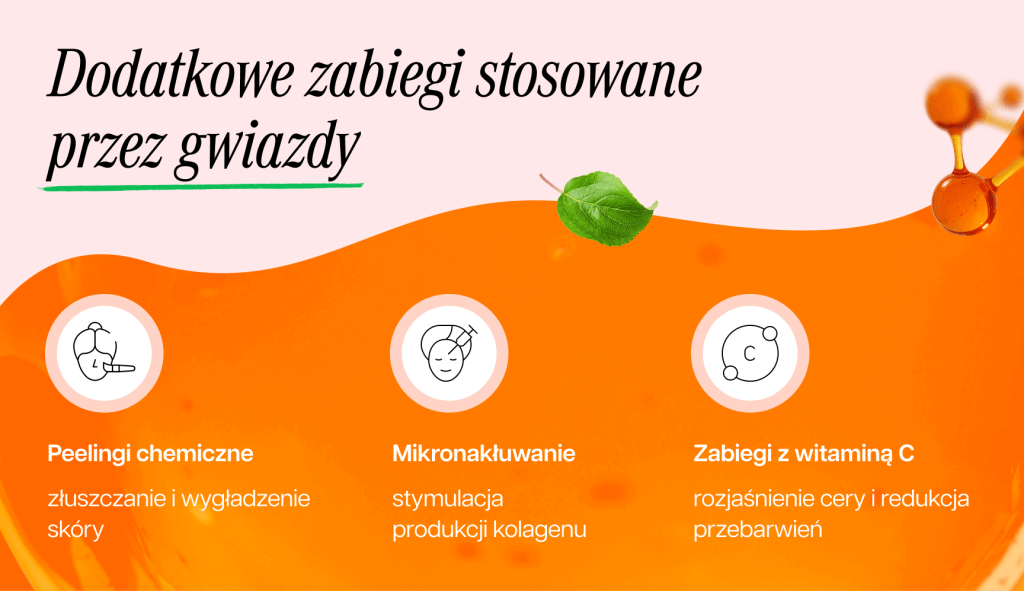 Dodatkowe zabiegi stosowane przez gwiazdy

C

Peelingi chemiczne

złuszczanie i wygładzenie skóry

Mikronakłuwanie

stymulacja produkcji kolagenu

Zabiegi z witaminą C

rozjaśnienie cery i redukcja przebarwień